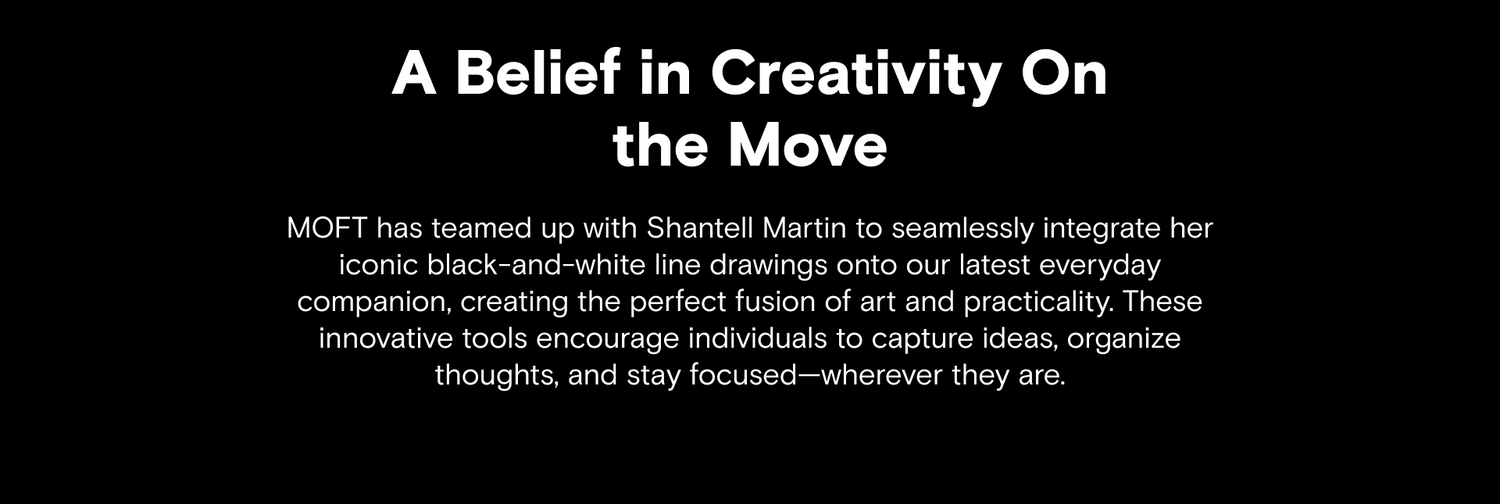 A Belief in Creativity On the Move

MOFT has teamed up with Shantell Martin to seamlessly integrate her iconic black-and-white line drawings onto our latest everyday companion, creating the perfect fusion of art and practicality. These innovative tools encourage individuals to capture ideas, organize thoughts, and stay focused—wherever they are.